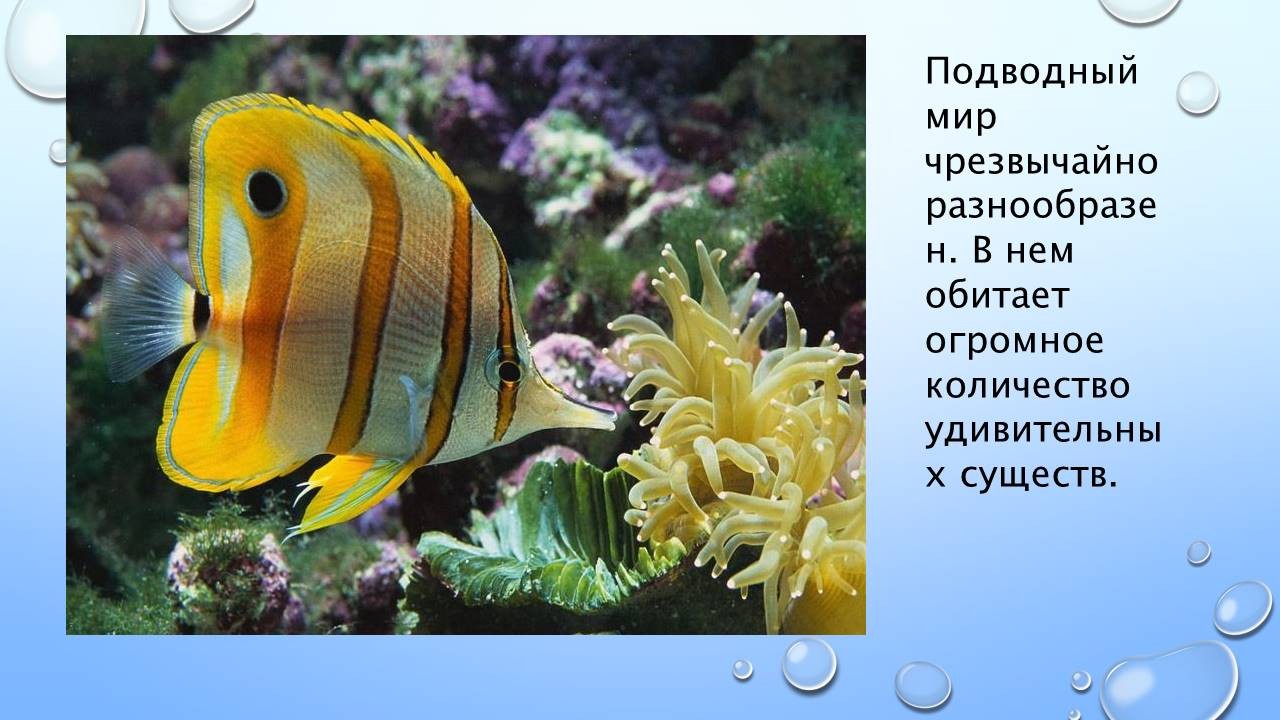 Подводный мир чрезвычайно разнообразен. В нем обитает огромное количество удивительных существ.